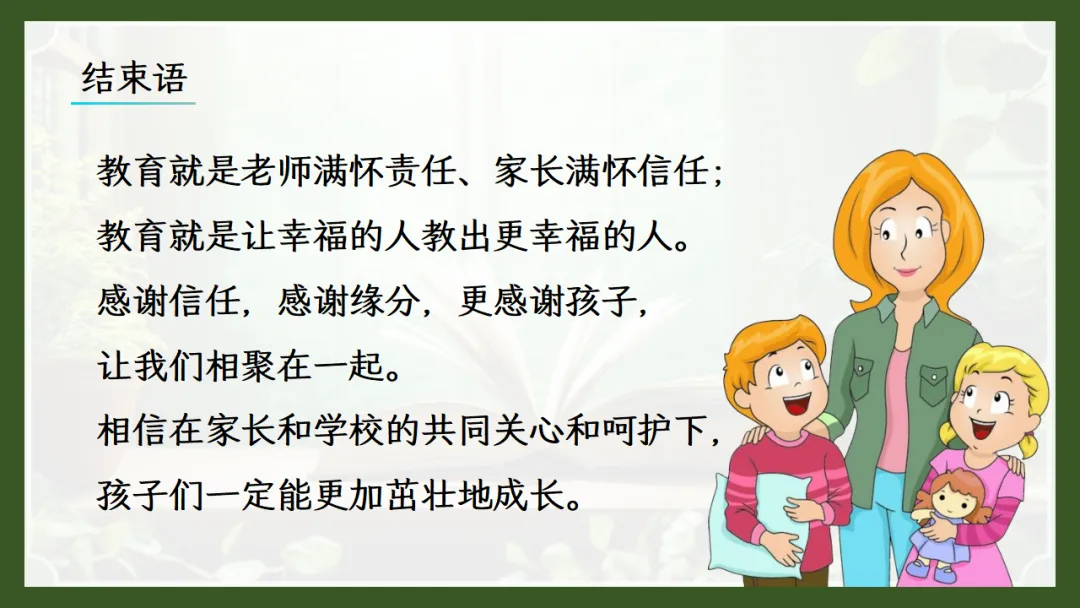 结束语

教育就是老师满怀责任、家长满怀信任；

教育就是让幸福的人教出更幸福的人。

感谢信任，感谢缘分，更感谢孩子，

让我们相聚在一起。

相信在家长和学校的共同关心和呵护下，

孩子们一定能更加茁壮地成长。